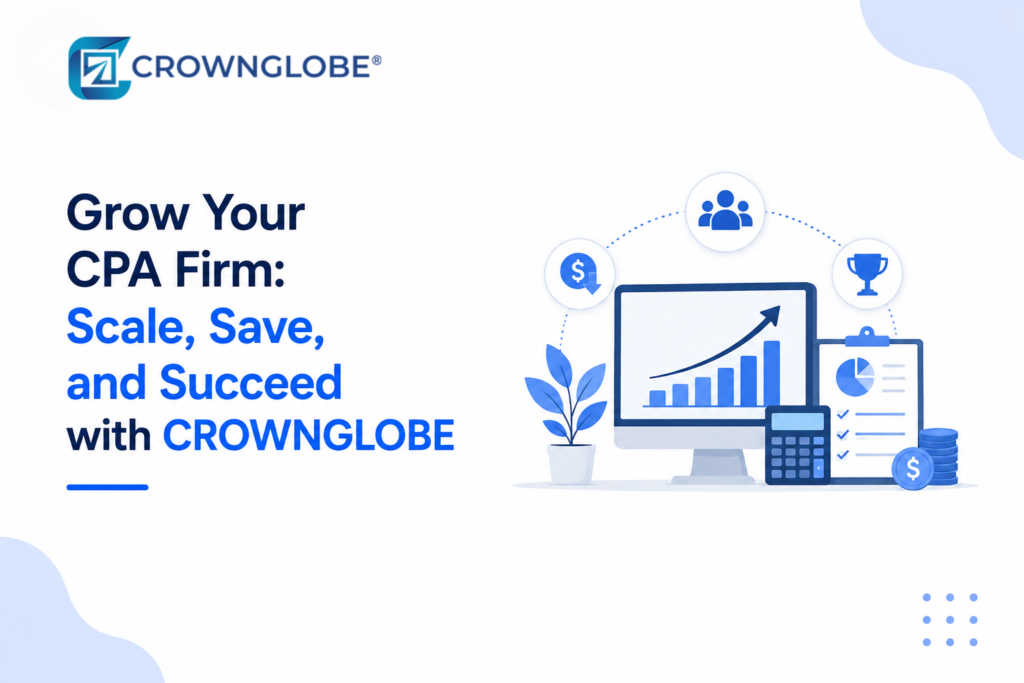 CROWNGLOBE®

Grow Your CPA Firm: Scale, Save, and Succeed with CROWNGLOBE

$

$